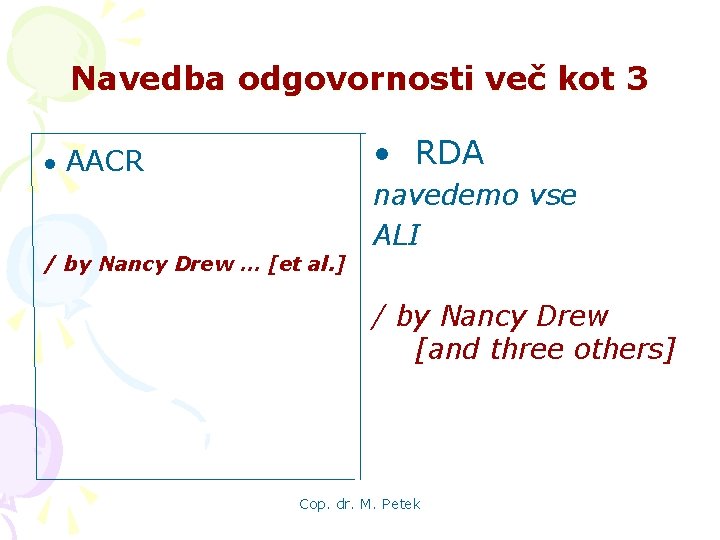 Navedba odgovornosti več kot 3

• AACR

/ by Nancy Drew … [et al.]

• RDA

navedemo vse

ALI

/ by Nancy Drew [and three others]

Cop. dr. M. Petek